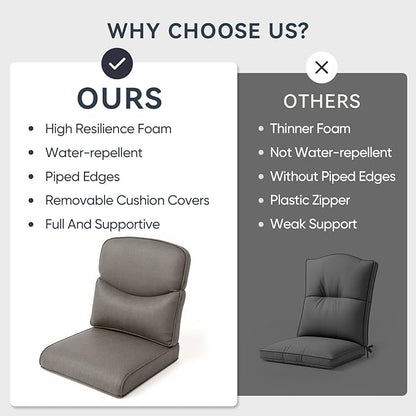 WHY CHOOSE US?

OURS

- High Resilience Foam
- Water-repellent
- Piped Edges
- Removable Cushion Covers
- Full And Supportive

OTHERS

- Thinner Foam
- Not Water-repellent
- Without Piped Edges
- Plastic Zipper
- Weak Support